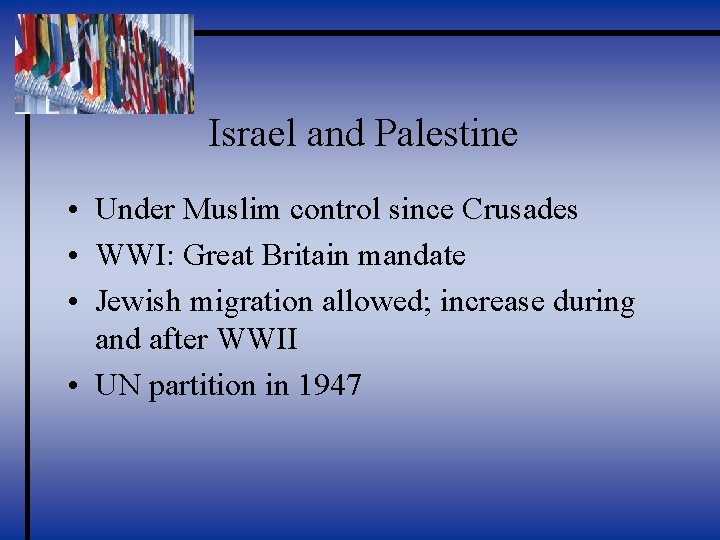 Israel and Palestine

• Under Muslim control since Crusades
• WWI: Great Britain mandate
• Jewish migration allowed; increase during and after WWII
• UN partition in 1947